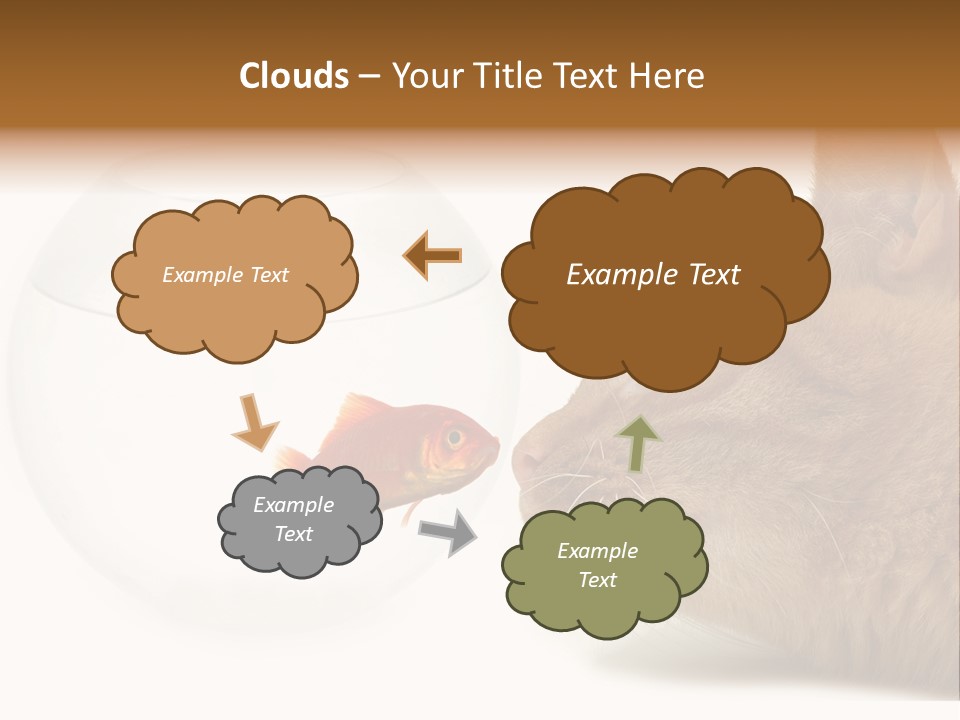 Clouds – Your Title Text Here

Example Text

Example Text

Example Text

Example Text